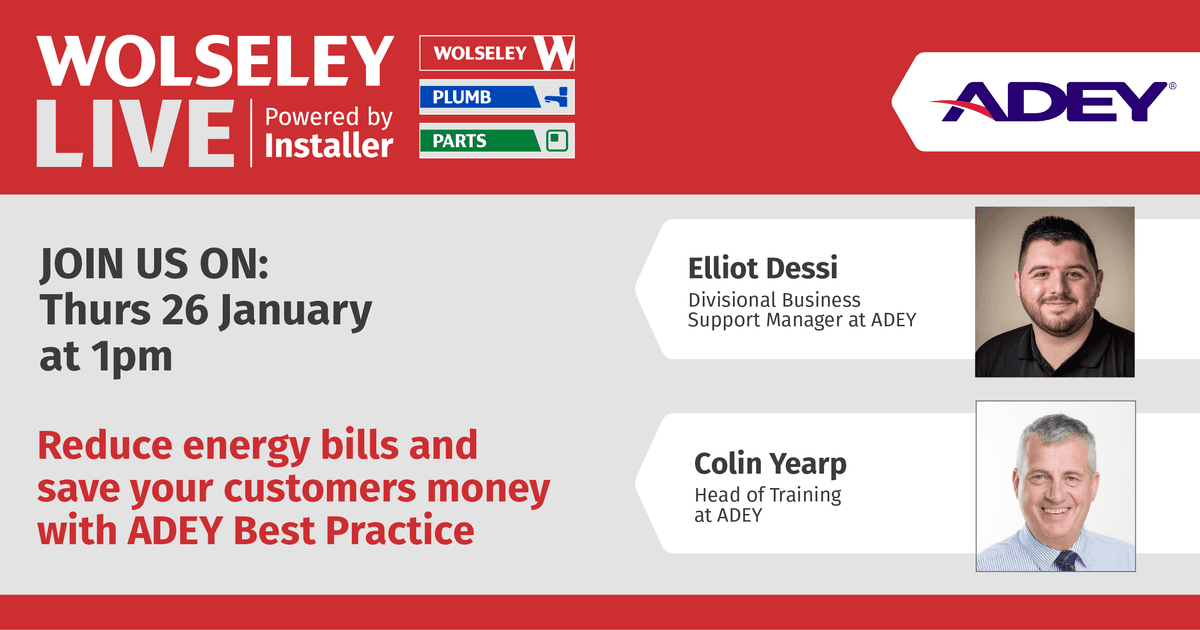 WOLSELEY LIVE

Powered by Installer

WOLSELEY W

PLUMB

PARTS

ADEY®

JOIN US ON:
Thurs 26 January at 1pm

Reduce energy bills and save your customers money with ADEY Best Practice

Elliot Dessi
Divisional Business Support Manager at ADEY

Colin Yearp
Head of Training at ADEY